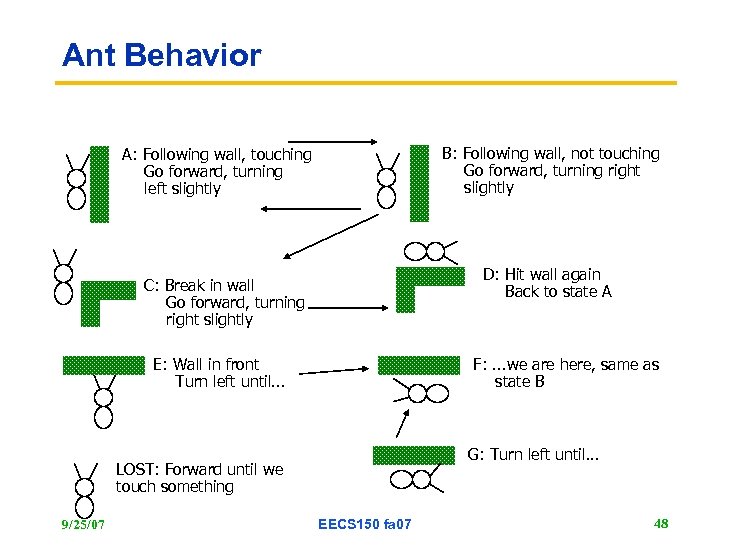 Ant Behavior

A: Following wall, touching
Go forward, turning left slightly

B: Following wall, not touching
Go forward, turning right slightly

C: Break in wall
Go forward, turning right slightly

D: Hit wall again
Back to state A

E: Wall in front
Turn left until...

F: ...we are here, same as state B

G: Turn left until...

LOST: Forward until we touch something

9/25/07

EECS150 fa07

48